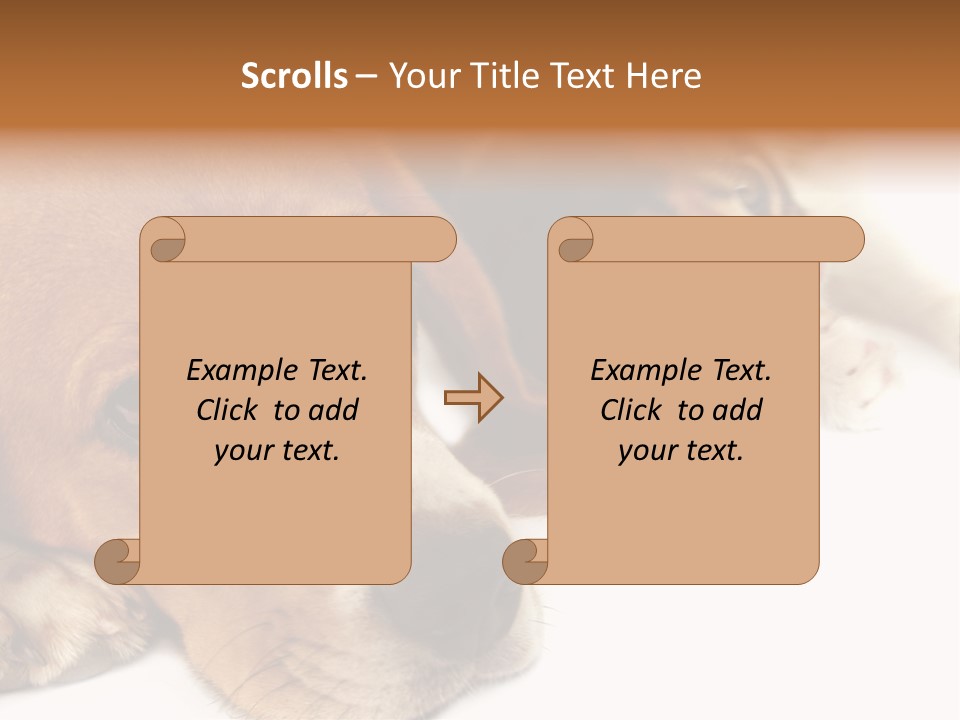 Scrolls – Your Title Text Here

Example Text. Click to add your text.

Example Text. Click to add your text.